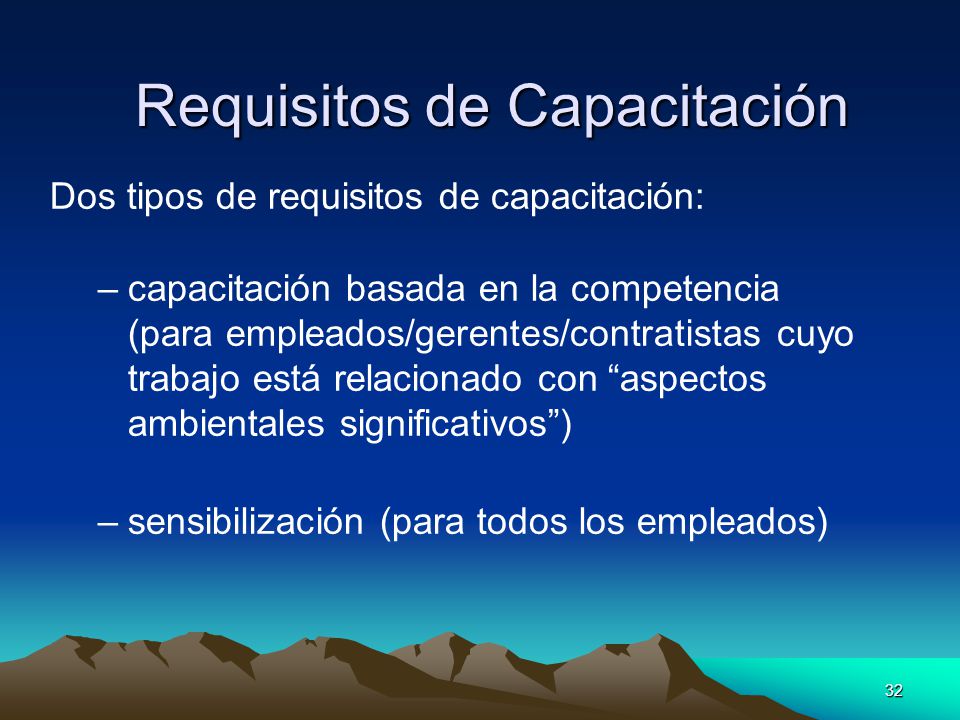 Requisitos de Capacitación

Dos tipos de requisitos de capacitación:

– capacitación basada en la competencia (para empleados/gerentes/contratistas cuyo trabajo está relacionado con “aspectos ambientales significativos”)

– sensibilización (para todos los empleados)

32